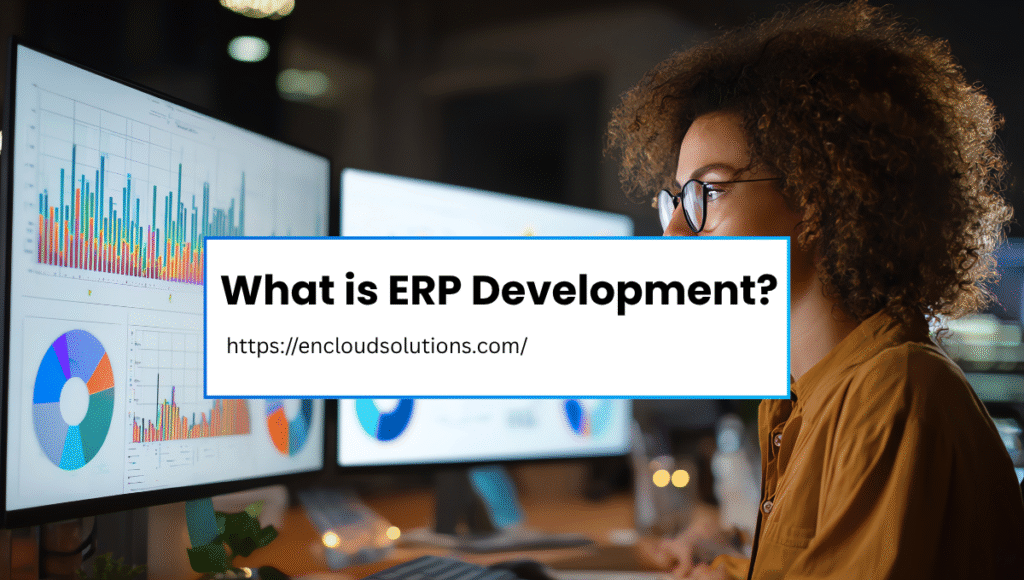 What is ERP Development?

https://encloudsolutions.com/